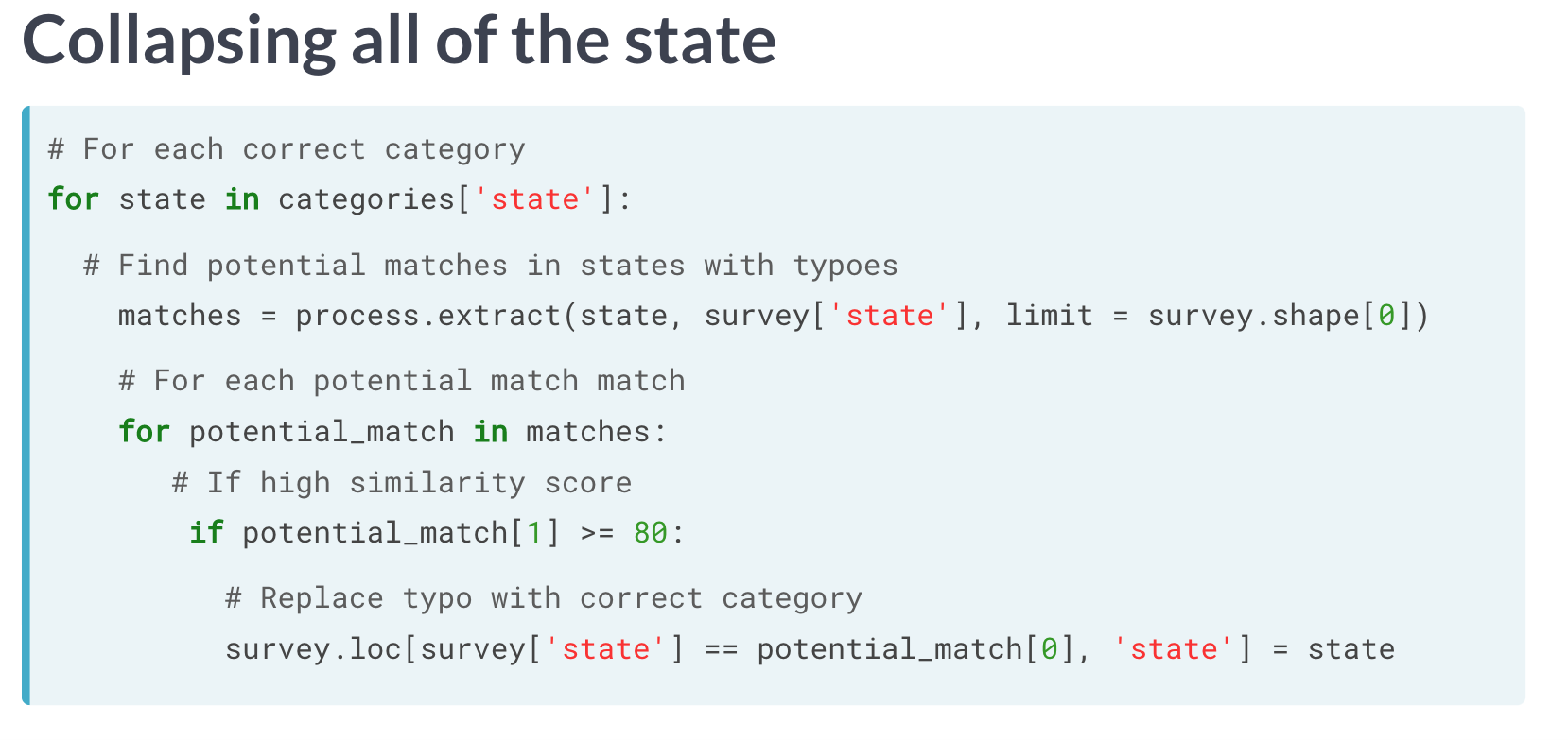 Collapsing all of the state

# For each correct category
for state in categories['state']:

  # Find potential matches in states with typoes
    matches = process.extract(state, survey['state'], limit = survey.shape[0])

    # For each potential match match
    for potential_match in matches:
       # If high similarity score
        if potential_match[1] >= 80:

          # Replace typo with correct category
          survey.loc[survey['state'] == potential_match[0], 'state'] = state